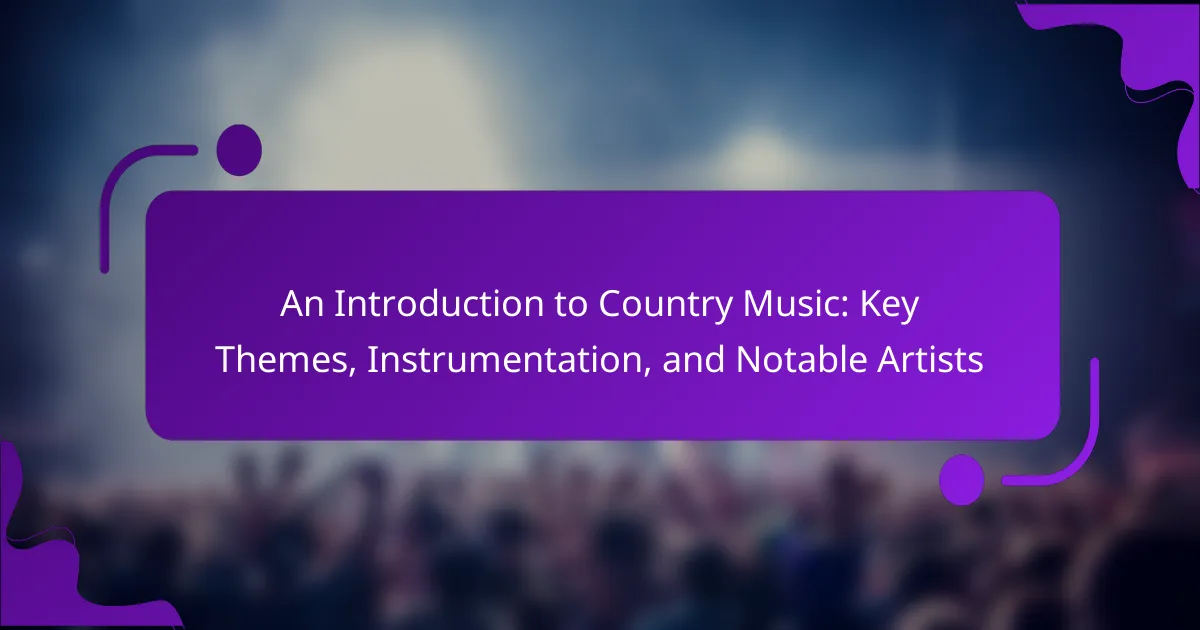 An Introduction to Country Music: Key Themes, Instrumentation, and Notable Artists